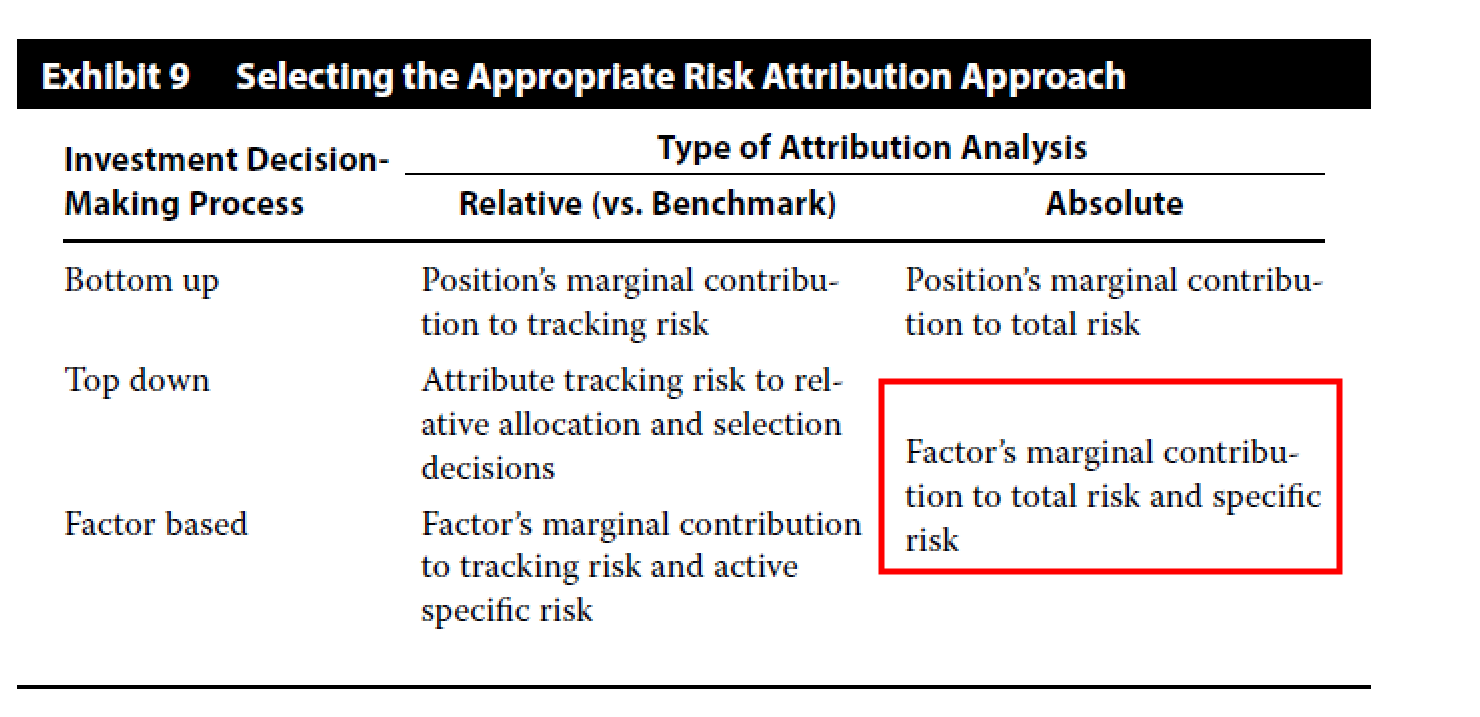 Exhibit 9 Selecting the Appropriate Risk Attribution Approach

| Investment Decision-Making Process | Type of Attribution Analysis: Relative (vs. Benchmark) | Type of Attribution Analysis: Absolute |
|---|---|---|
| Bottom up | Position's marginal contribution to tracking risk | Position's marginal contribution to total risk |
| Top down | Attribute tracking risk to relative allocation and selection decisions | Factor's marginal contribution to total risk and specific risk |
| Factor based | Factor's marginal contribution to tracking risk and active specific risk | |